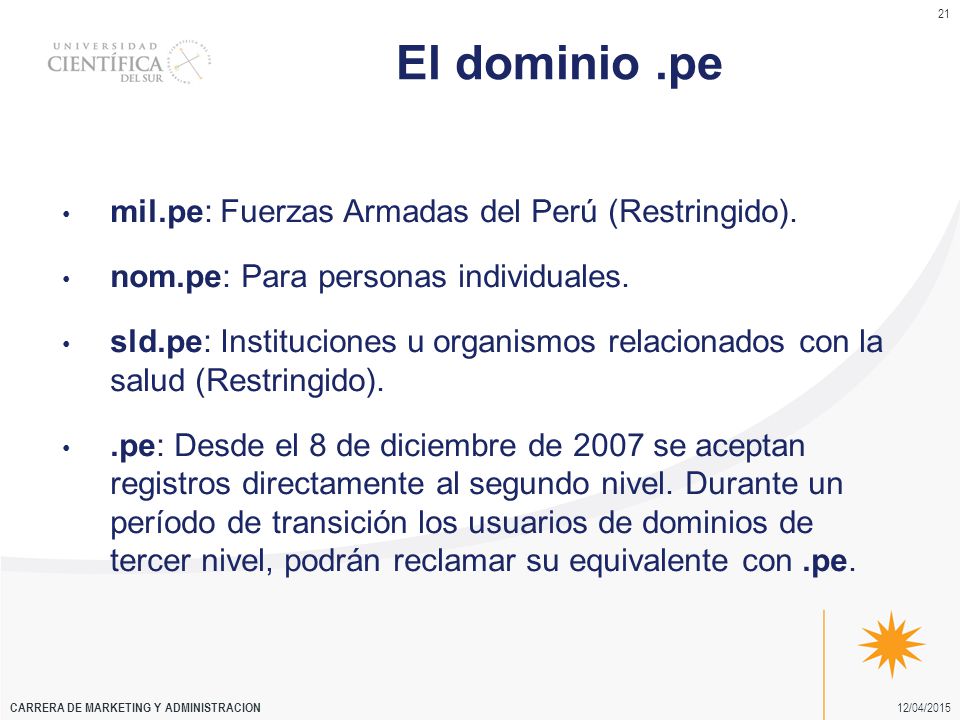 21

UNIVERSIDAD
CIENTÍFICA
DEL SUR

El dominio .pe

• mil.pe: Fuerzas Armadas del Perú (Restringido).

• nom.pe: Para personas individuales.

• sld.pe: Instituciones u organismos relacionados con la salud (Restringido).

• .pe: Desde el 8 de diciembre de 2007 se aceptan registros directamente al segundo nivel. Durante un período de transición los usuarios de dominios de tercer nivel, podrán reclamar su equivalente con .pe.

CARRERA DE MARKETING Y ADMINISTRACION

12/04/2015